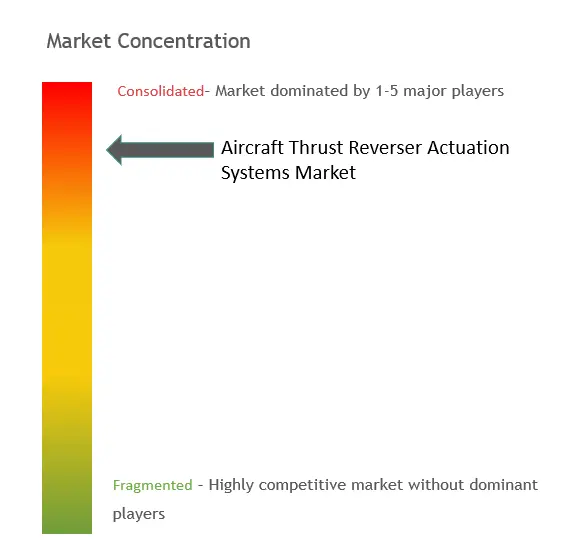 Market Concentration

Consolidated- Market dominated by 1-5 major players

Aircraft Thrust Reverser Actuation Systems Market

Fragmented - Highly competitive market without dominant players